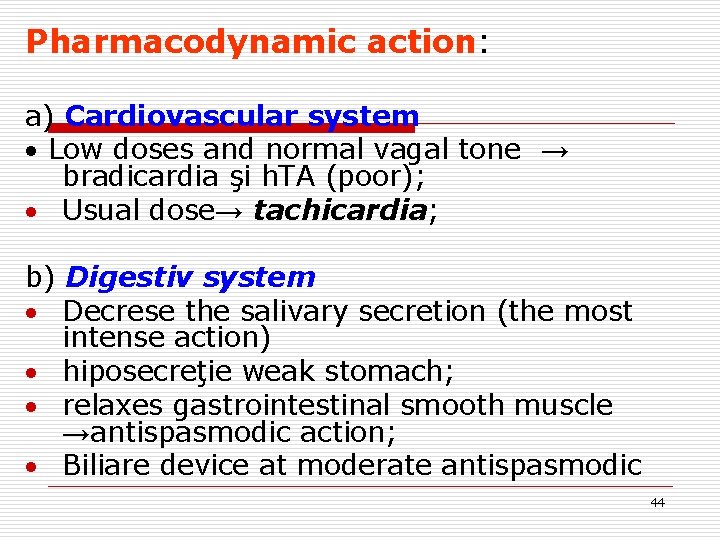 Pharmacodynamic action:

a) Cardiovascular system
• Low doses and normal vagal tone → bradicardia şi hTA (poor);
• Usual dose→ tachicardia;

b) Digestiv system
• Decrese the salivary secretion (the most intense action)
• hiposecreţie weak stomach;
• relaxes gastrointestinal smooth muscle →antispasmodic action;
• Biliare device at moderate antispasmodic

44